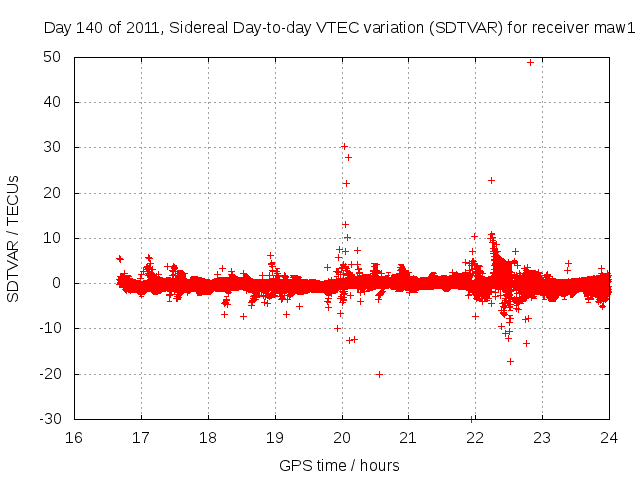 Day 140 of 2011, Sidereal Day-to-day VTEC variation (SDTVAR) for receiver maw1

SDTVAR / TECUs

50
40
30
20
10
0
-10
-20
-30

16 17 18 19 20 21 22 23 24

GPS time / hours